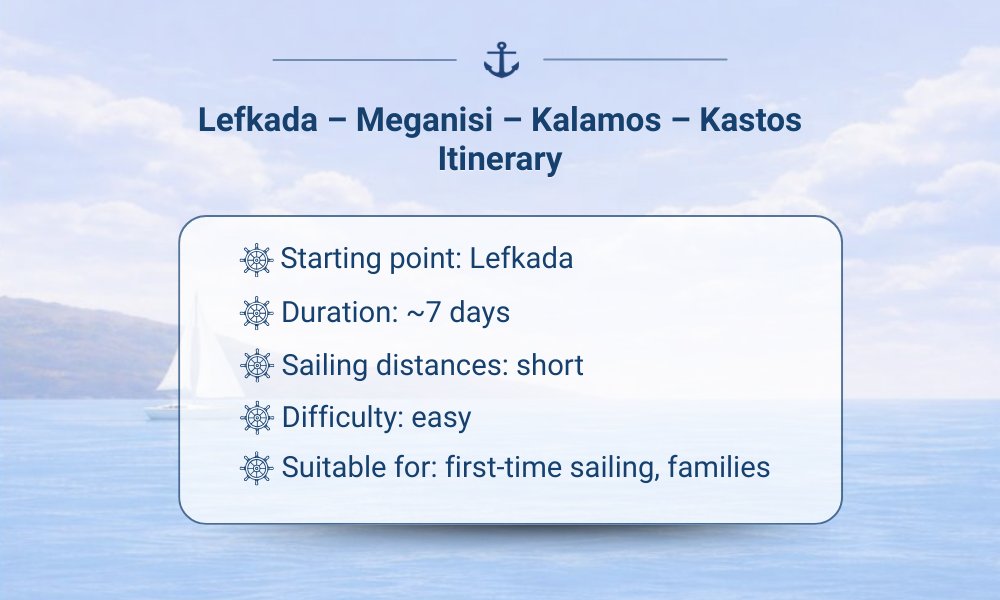 Lefkada – Meganisi – Kalamos – Kastos Itinerary

Starting point: Lefkada

Duration: ~7 days

Sailing distances: short

Difficulty: easy

Suitable for: first-time sailing, families